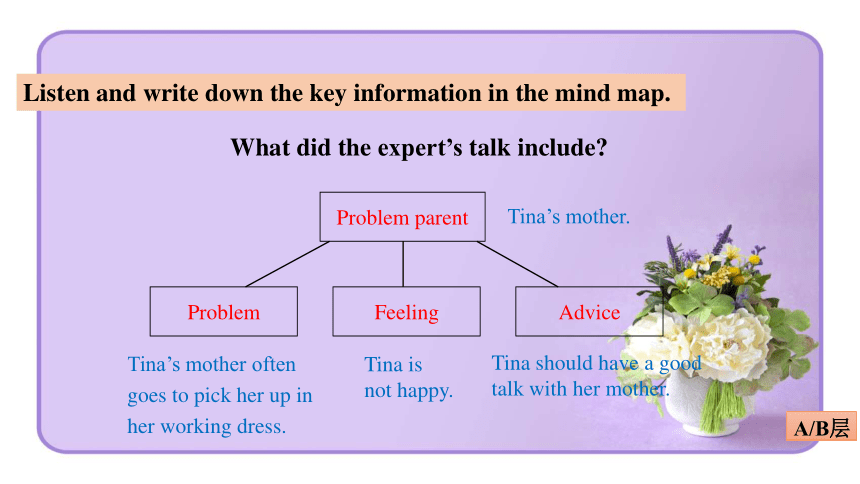 Listen and write down the key information in the mind map.

What did the expert's talk include?

Problem parent

Tina's mother.

Problem

Feeling

Advice

Tina's mother often goes to pick her up in her working dress.

Tina is not happy.

Tina should have a good talk with her mother.

A/B层